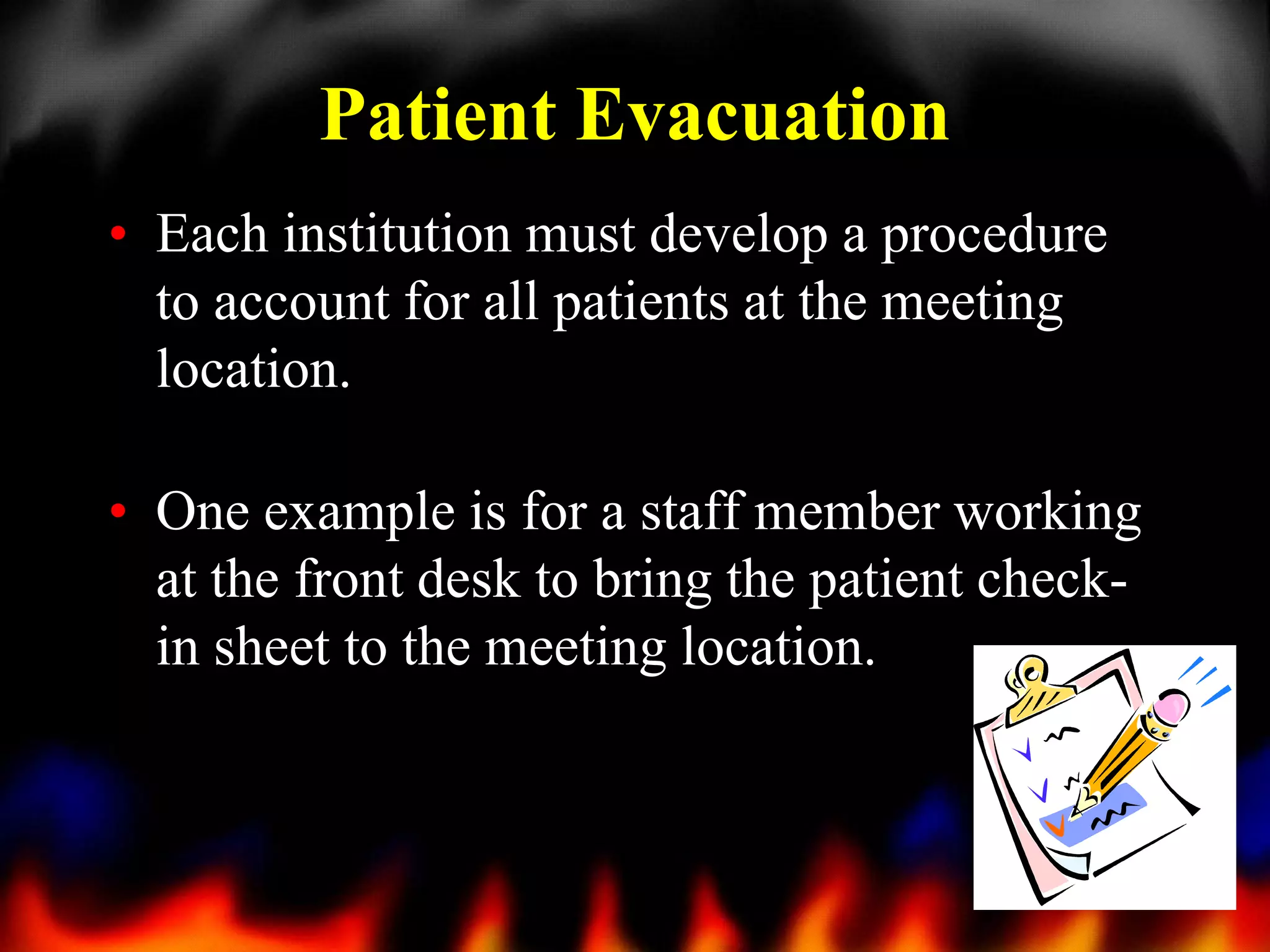 Patient Evacuation

• Each institution must develop a procedure to account for all patients at the meeting location.

• One example is for a staff member working at the front desk to bring the patient check-in sheet to the meeting location.